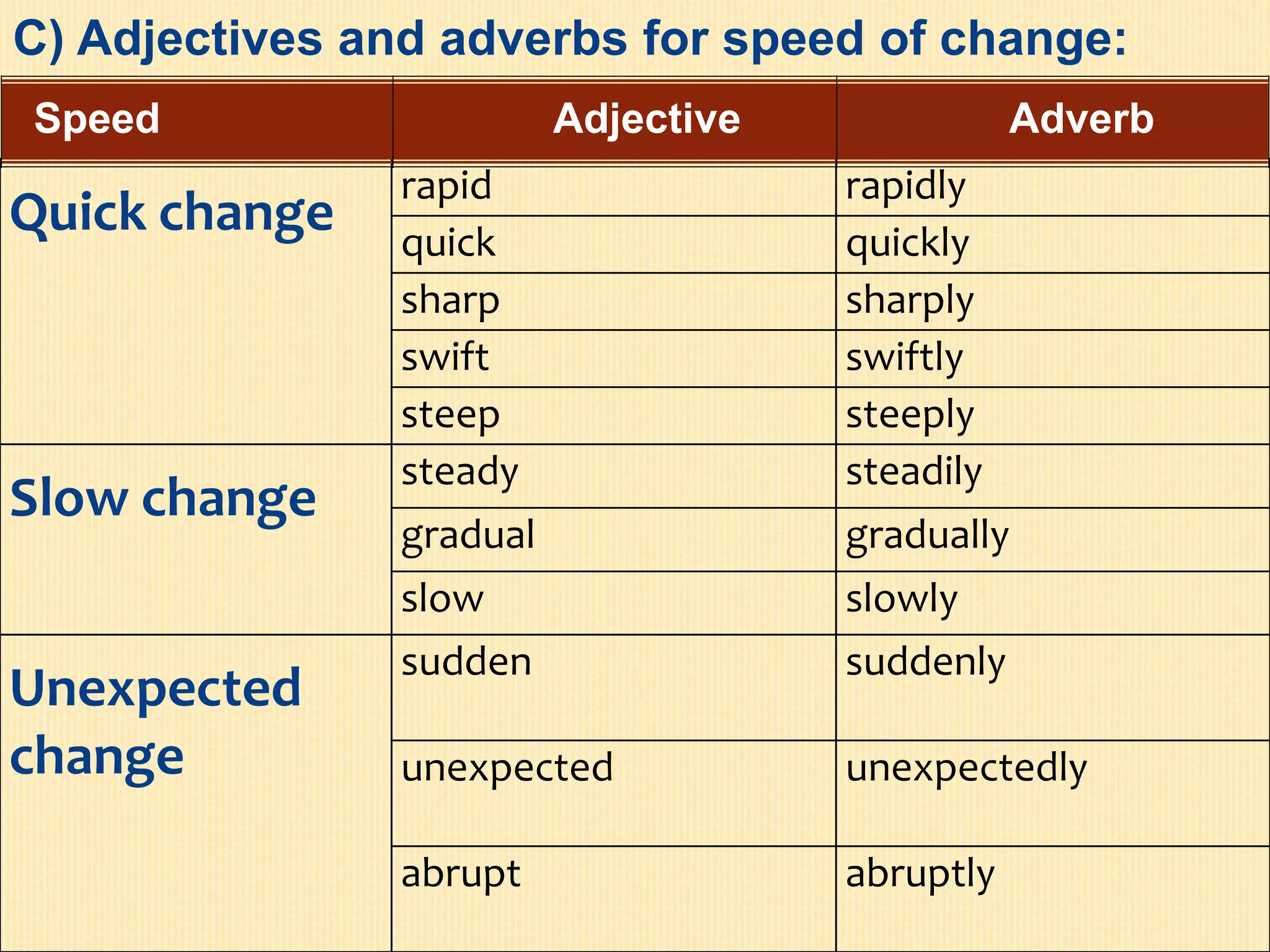 C) Adjectives and adverbs for speed of change:

| Speed | Adjective | Adverb |
|---|---|---|
| Quick change | rapid | rapidly |
| | quick | quickly |
| | sharp | sharply |
| | swift | swiftly |
| | steep | steeply |
| Slow change | steady | steadily |
| | gradual | gradually |
| | slow | slowly |
| Unexpected change | sudden | suddenly |
| | unexpected | unexpectedly |
| | abrupt | abruptly |